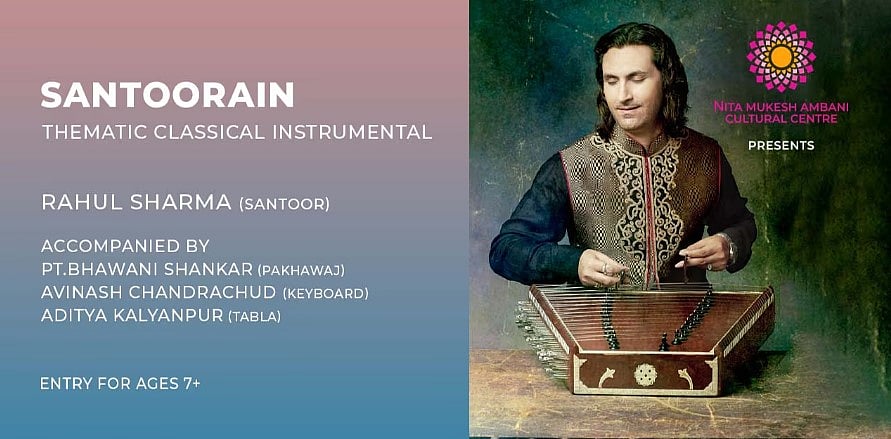 SANTOORAIN
THEMATIC CLASSICAL INSTRUMENTAL

RAHUL SHARMA (SANTOOR)

ACCOMPANIED BY
PT.BHAWANI SHANKAR (PAKHAWAJ)
AVINASH CHANDRACHUD (KEYBOARD)
ADITYA KALYANPUR (TABLA)

ENTRY FOR AGES 7+

NITA MUKESH AMBANI CULTURAL CENTRE
PRESENTS